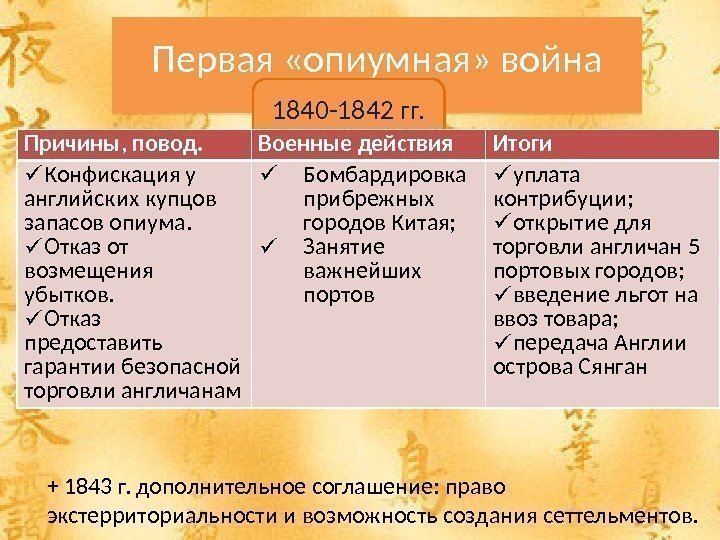 Первая «опиумная» война

1840-1842 гг.

| Причины, повод. | Военные действия | Итоги |
|---|---|---|
| ✓Конфискация у английских купцов запасов опиума. ✓Отказ от возмещения убытков. ✓Отказ предоставить гарантии безопасной торговли англичанам | ✓ Бомбардировка прибрежных городов Китая; ✓ Занятие важнейших портов | ✓уплата контрибуции; ✓открытие для торговли англичан 5 портовых городов; ✓введение льгот на ввоз товара; ✓передача Англии острова Сянган |

+ 1843 г. дополнительное соглашение: право экстерриториальности и возможность создания сеттельментов.